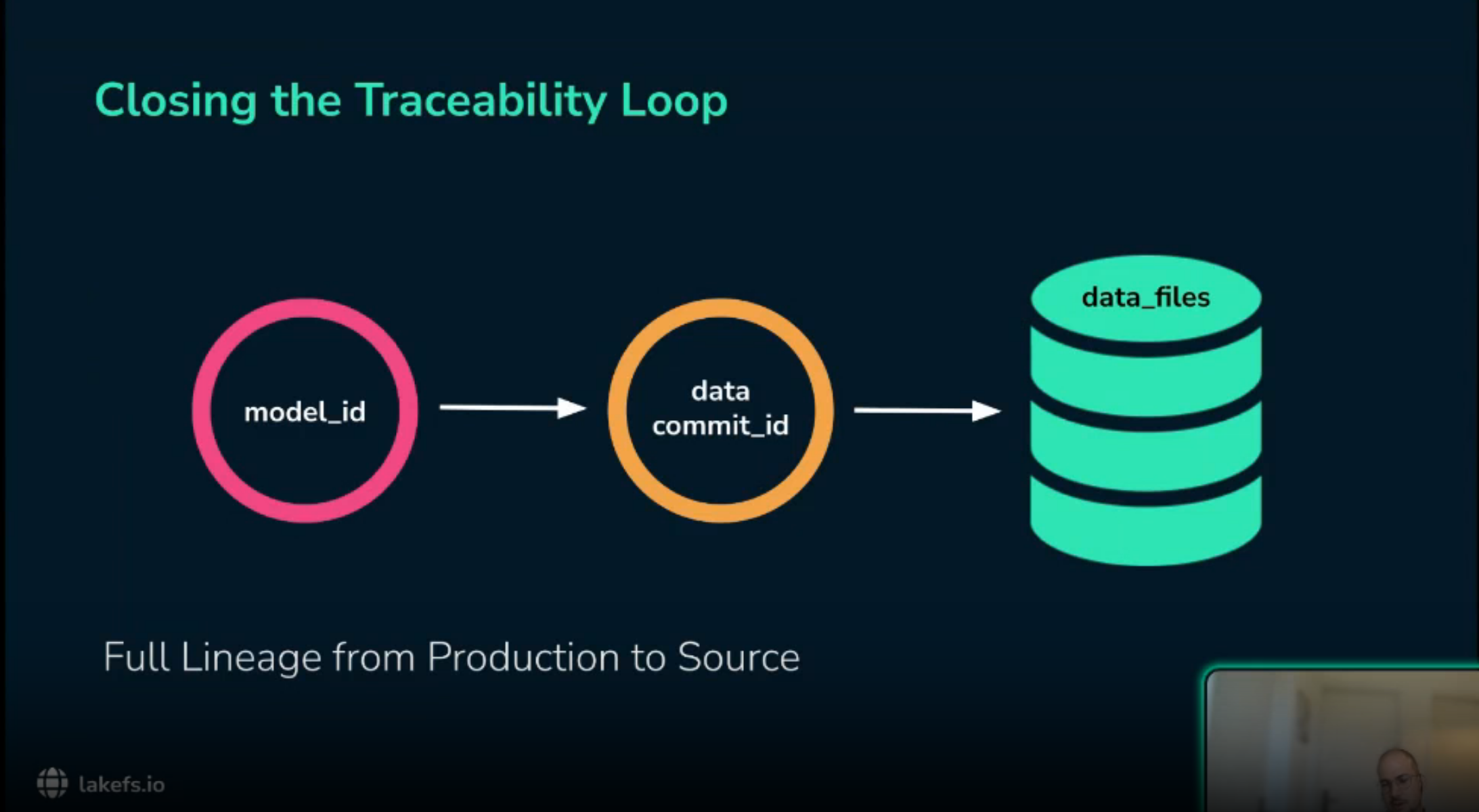 Closing the Traceability Loop

model_id

data commit_id

data_files

Full Lineage from Production to Source

lakefs.io